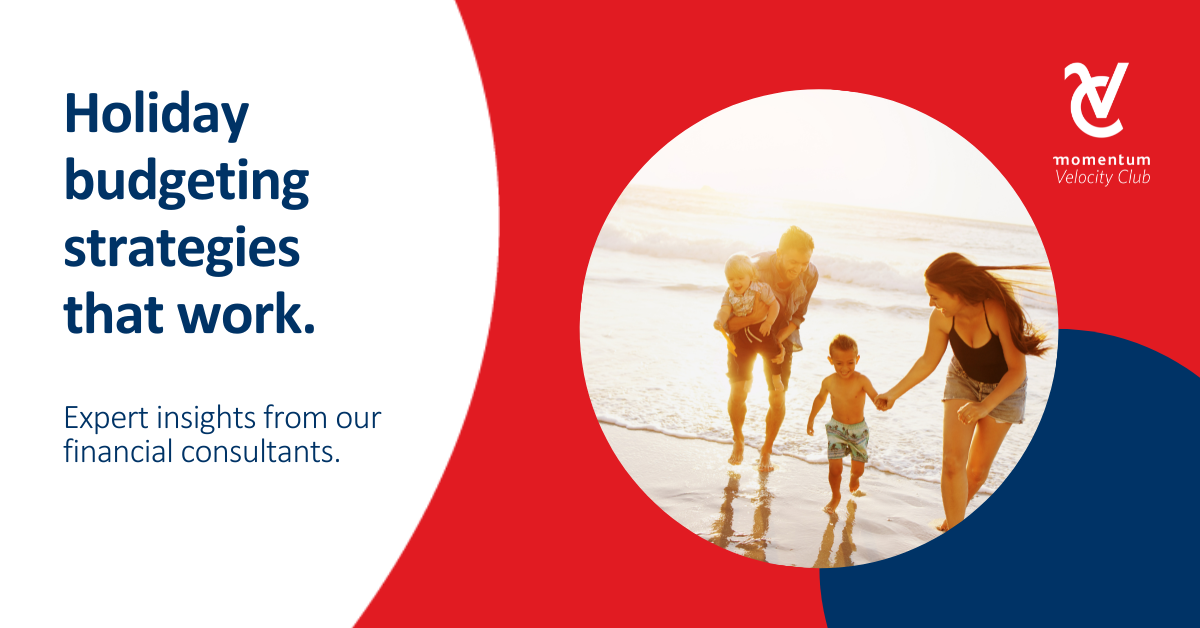 Holiday budgeting strategies that work.

Expert insights from our financial consultants.

momentum
Velocity Club